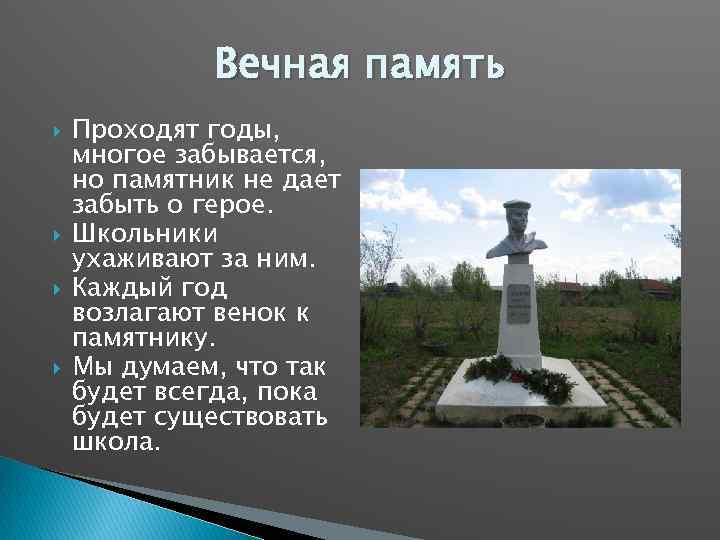 Вечная память

Проходят годы, многое забывается, но памятник не дает забыть о герое.

Школьники ухаживают за ним.

Каждый год возлагают венок к памятнику.

Мы думаем, что так будет всегда, пока будет существовать школа.